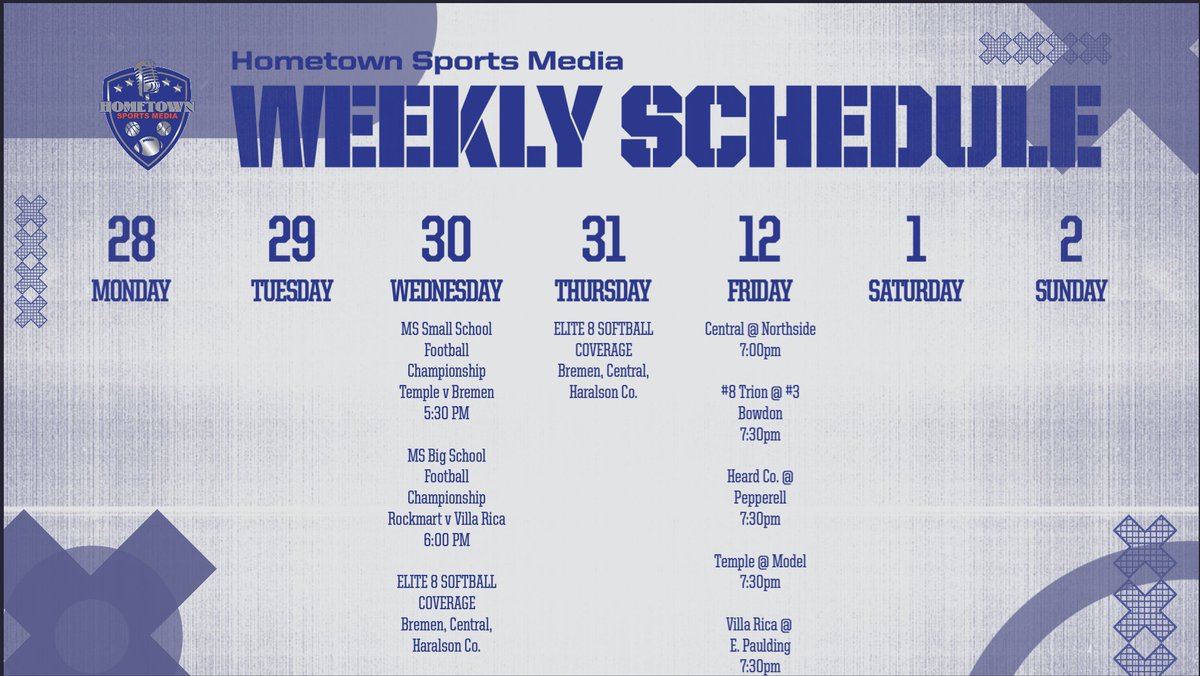 HOMETOWN SPORTS MEDIA

Hometown Sports Media

WEEKLY SCHEDULE

28 MONDAY

29 TUESDAY

30 WEDNESDAY

MS Small School Football Championship Temple v Bremen 5:30 PM

MS Big School Football Championship Rockmart v Villa Rica 6:00 PM

ELITE 8 SOFTBALL COVERAGE Bremen, Central, Haralson Co.

31 THURSDAY

ELITE 8 SOFTBALL COVERAGE Bremen, Central, Haralson Co.

12 FRIDAY

Central @ Northside 7:00pm

#8 Trion @ #3 Bowdon 7:30pm

Heard Co. @ Pepperell 7:30pm

Temple @ Model 7:30pm

Villa Rica @ E. Paulding 7:30pm

1 SATURDAY

2 SUNDAY